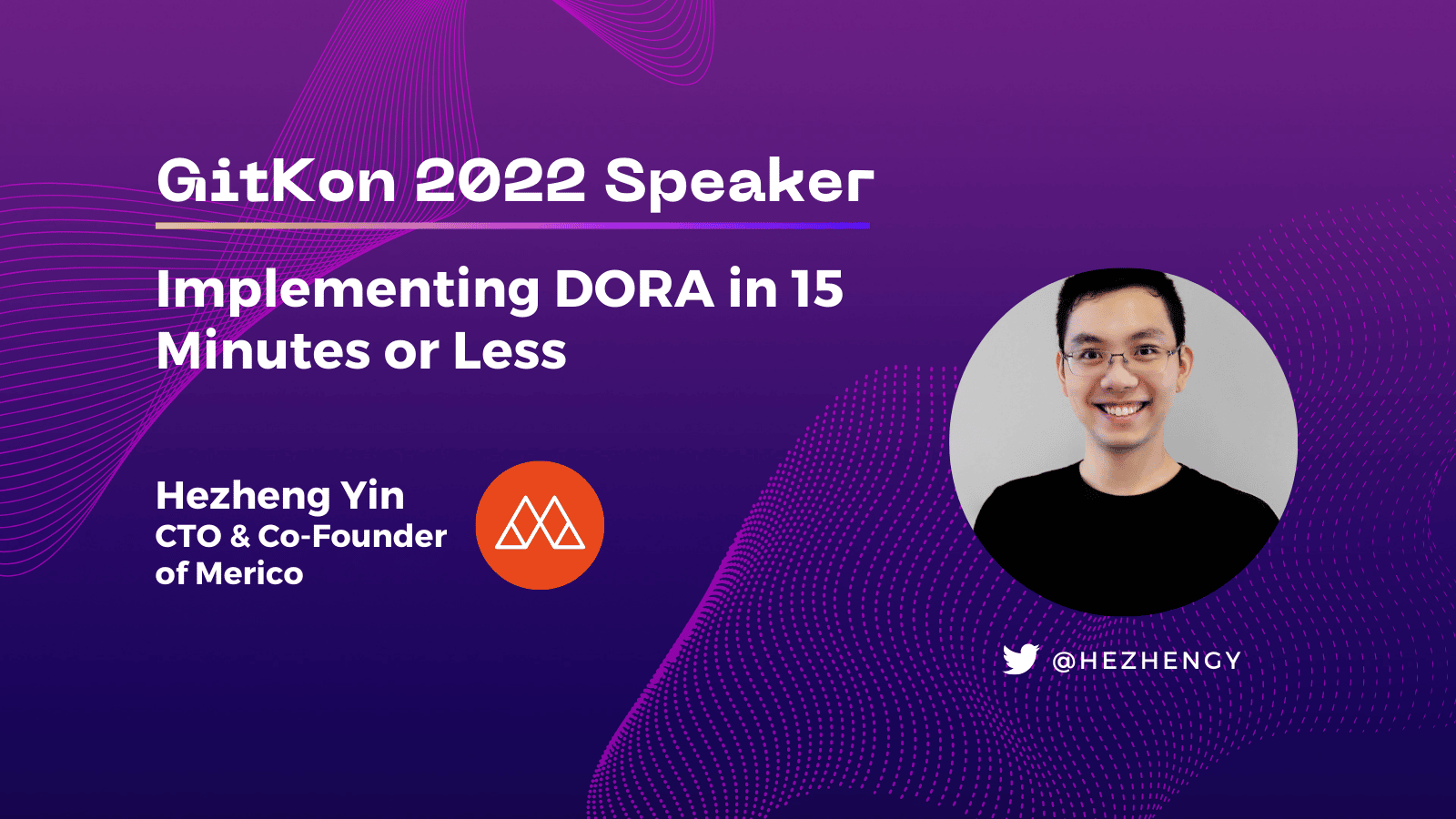 GitKon 2022 Speaker

Implementing DORA in 15 Minutes or Less

Hezheng Yin
CTO & Co-Founder of Merico

@HEZHENGY